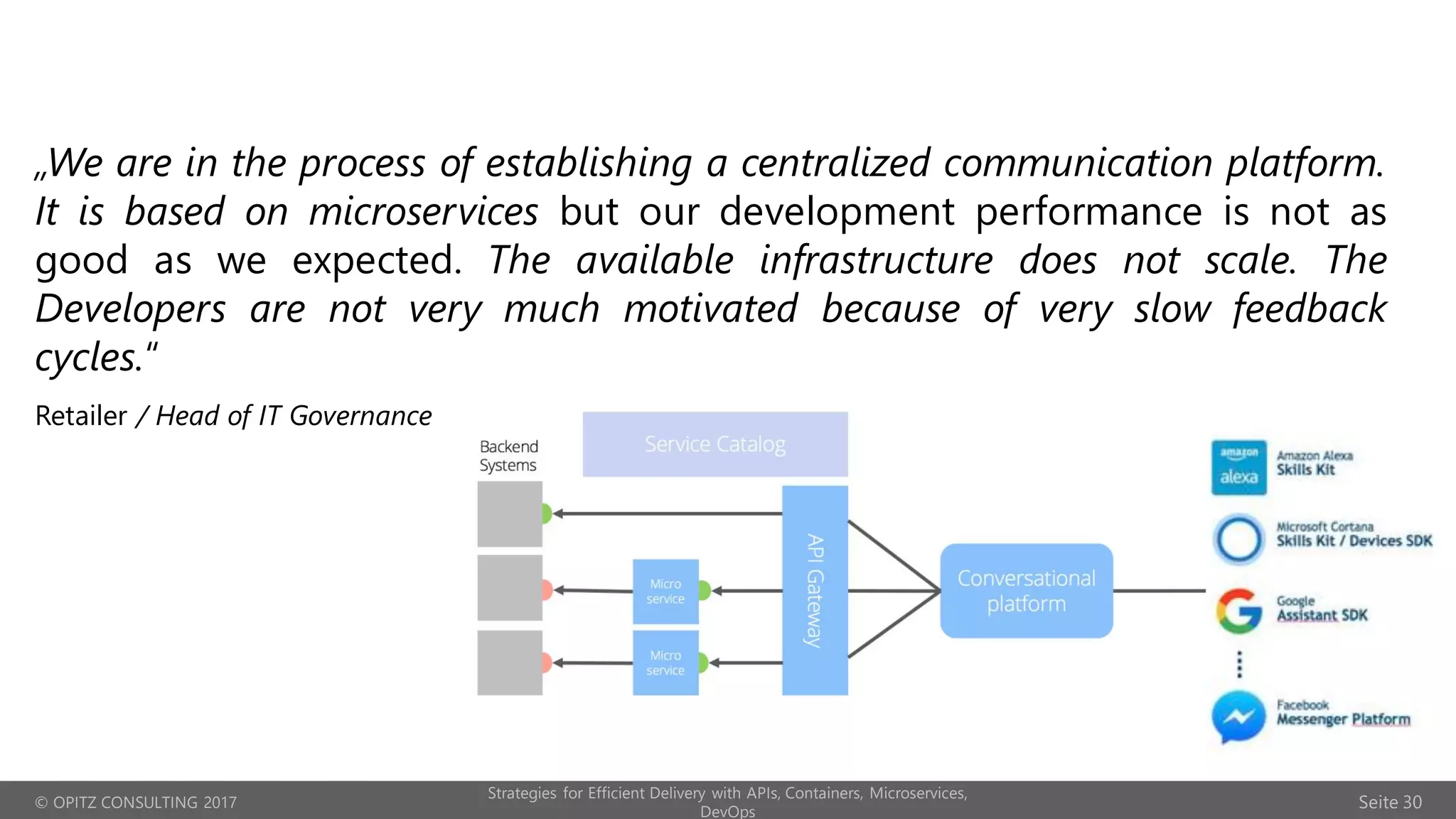 „We are in the process of establishing a centralized communication platform. It is based on microservices but our development performance is not as good as we expected. The available infrastructure does not scale. The Developers are not very much motivated because of very slow feedback cycles."

Retailer / Head of IT Governance

Backend Systems

Service Catalog

Micro service

Micro service

API Gateway

Conversational platform

amazon alexa

Amazon Alexa Skills Kit

Microsoft Cortana Skills Kit / Devices SDK

Google Assistant SDK

Facebook Messenger Platform

© OPITZ CONSULTING 2017

Strategies for Efficient Delivery with APIs, Containers, Microservices, DevOps

Seite 30